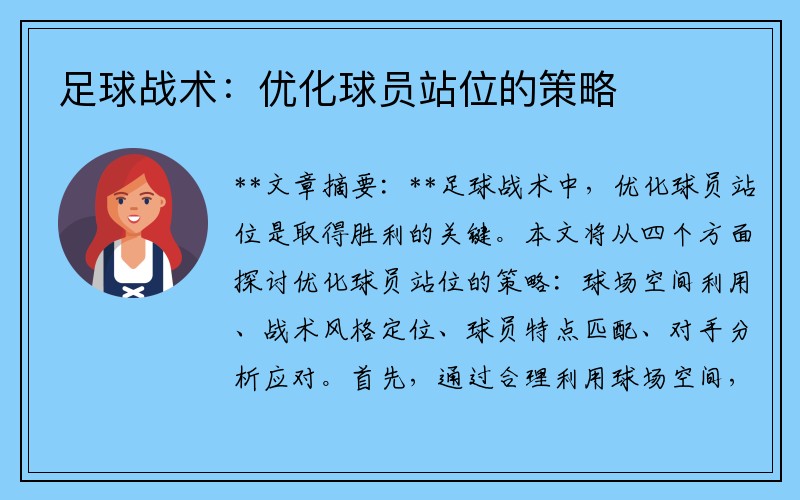 足球战术：优化球员站位的策略

**文章摘要：**足球战术中，优化球员站位是取得胜利的关键。本文将从四个方面探讨优化球员站位的策略：球场空间利用、战术风格定位、球员特点匹配、对手分析应对。首先，通过合理利用球场空间，